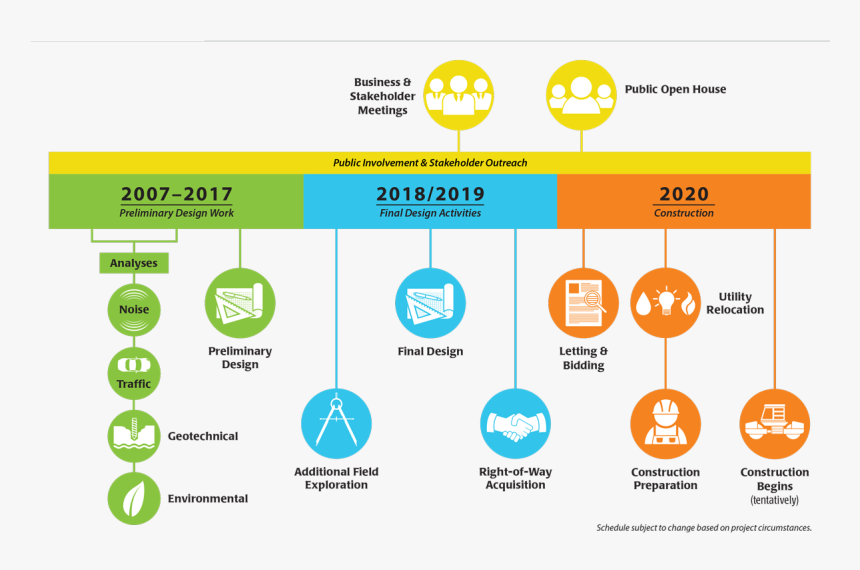 Business & Stakeholder Meetings

Public Open House

Public Involvement & Stakeholder Outreach

2007–2017
Preliminary Design Work

2018/2019
Final Design Activities

2020
Construction

Analyses

Noise

Traffic

Geotechnical

Environmental

Preliminary Design

Additional Field Exploration

Final Design

Right-of-Way Acquisition

Letting & Bidding

Utility Relocation

Construction Preparation

Construction Begins (tentatively)

Schedule subject to change based on project circumstances.